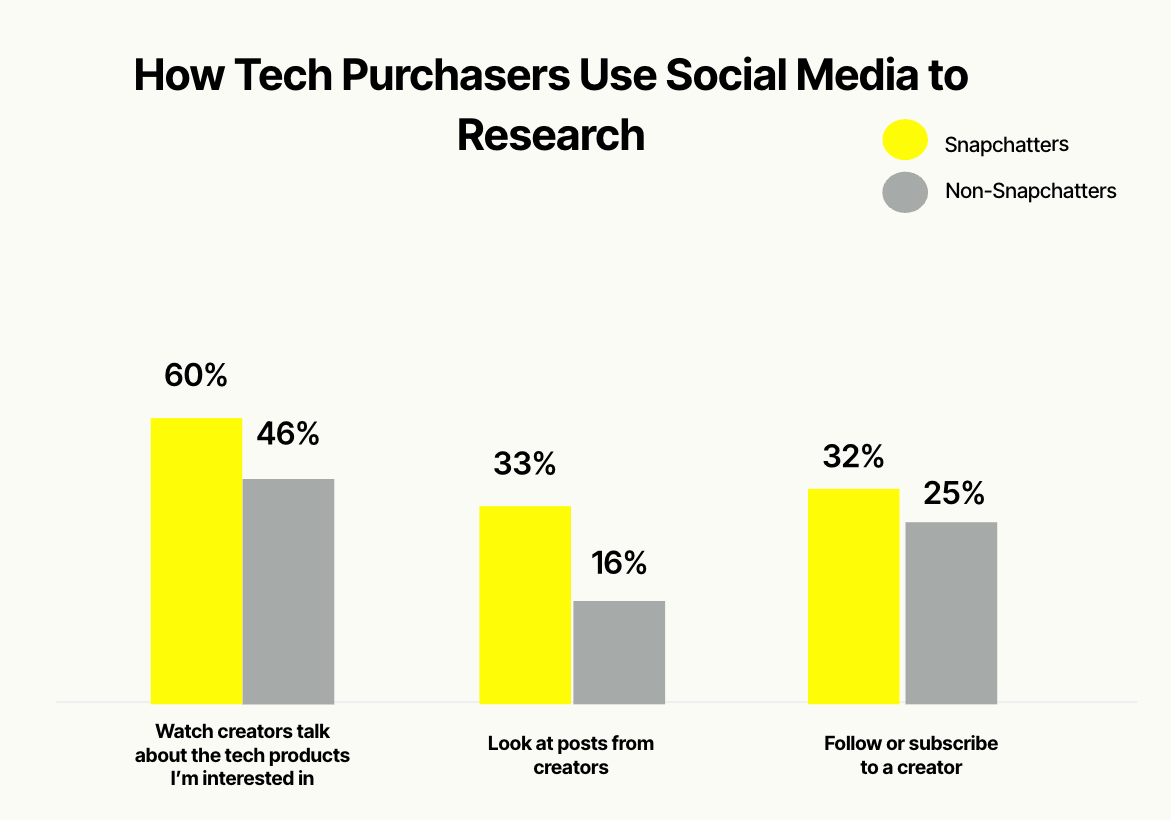 How Tech Purchasers Use Social Media to Research

Snapchatters

Non-Snapchatters

60%

46%

33%

16%

32%

25%

Watch creators talk about the tech products I'm interested in

Look at posts from creators

Follow or subscribe to a creator